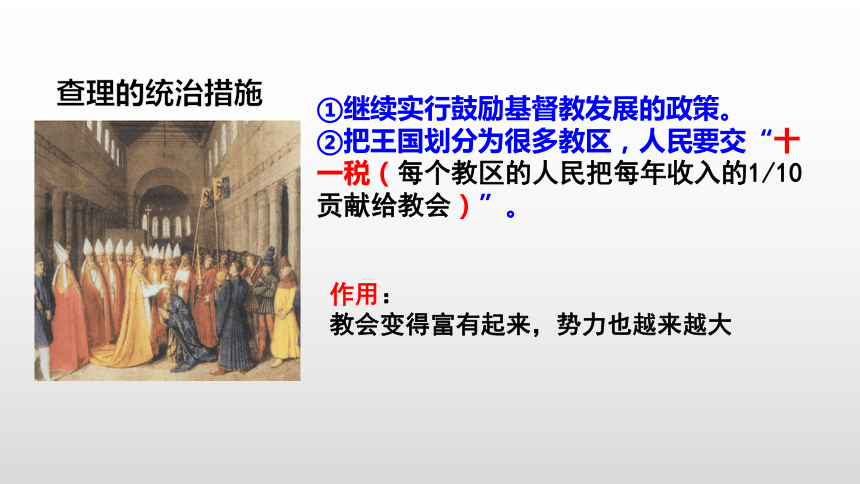 查理的统治措施

①继续实行鼓励基督教发展的政策。
②把王国划分为很多教区，人民要交“十一税（每个教区的人民把每年收入的1/10贡献给教会）”。

作用：
教会变得富有起来，势力也越来越大